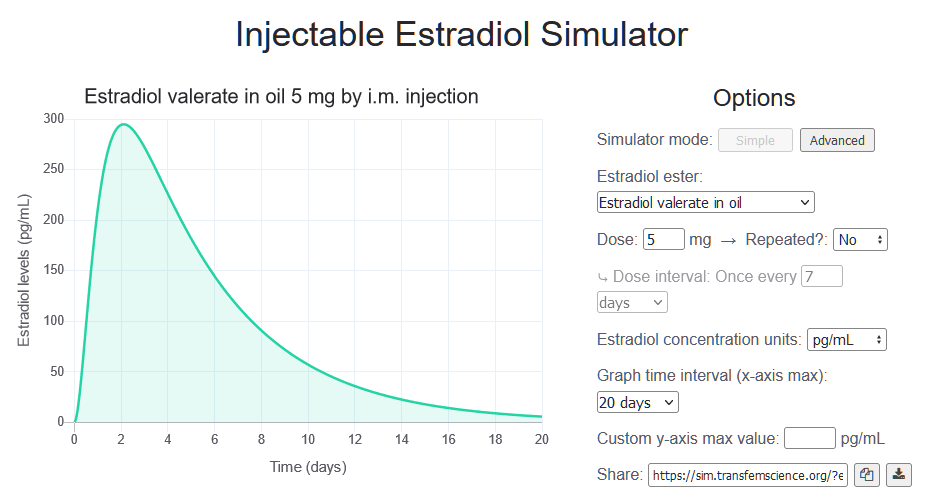 Injectable Estradiol Simulator

Estradiol valerate in oil 5 mg by i.m. injection

Estradiol levels (pg/mL)

300
250
200
150
100
50
0

0 2 4 6 8 10 12 14 16 18 20

Time (days)

Options

Simulator mode: Simple Advanced

Estradiol ester:
Estradiol valerate in oil

Dose: 5 mg → Repeated?: No

↳ Dose interval: Once every 7 days

Estradiol concentration units: pg/mL

Graph time interval (x-axis max):
20 days

Custom y-axis max value: pg/mL

Share: https://sim.transfemscience.org/?e